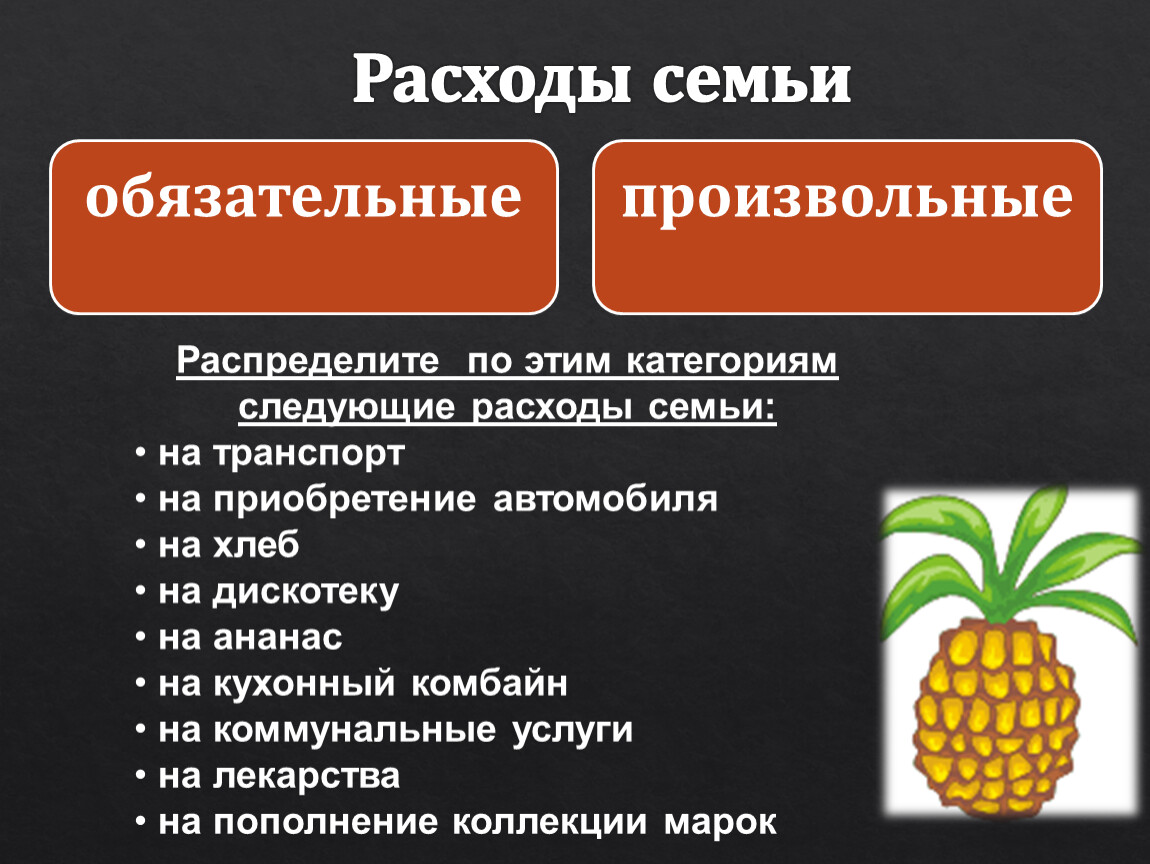 Расходы семьи

обязательные

произвольные

Распределите по этим категориям следующие расходы семьи:

• на транспорт
• на приобретение автомобиля
• на хлеб
• на дискотеку
• на ананас
• на кухонный комбайн
• на коммунальные услуги
• на лекарства
• на пополнение коллекции марок